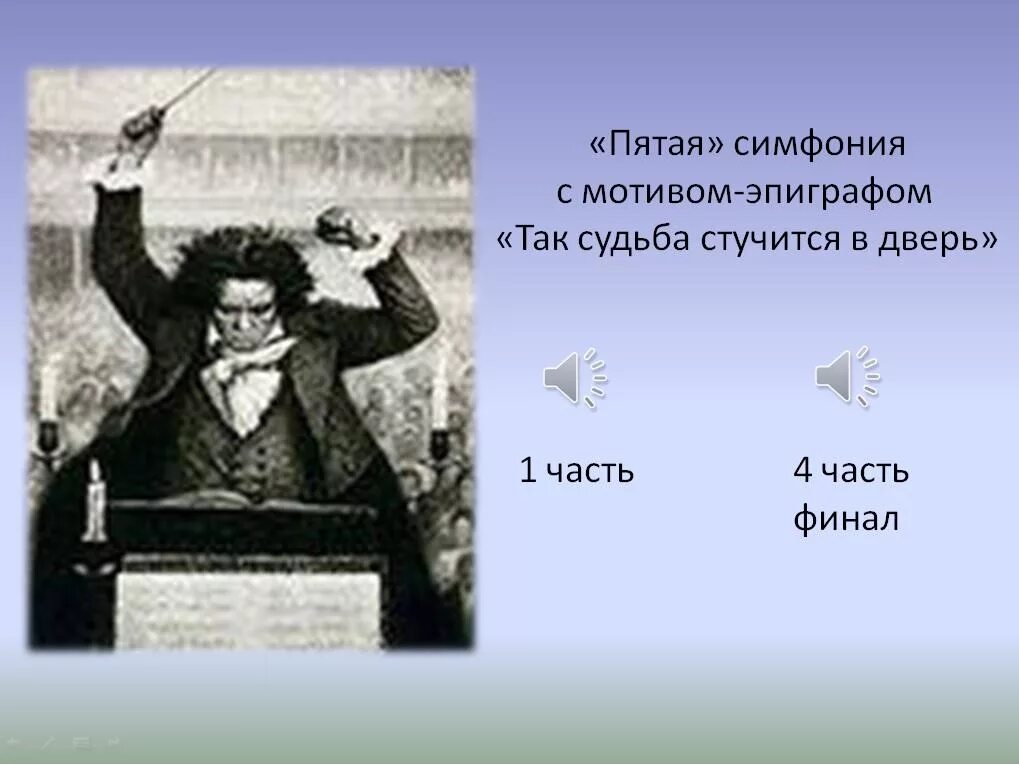 «Пятая» симфония
с мотивом-эпиграфом
«Так судьба стучится в дверь»

1 часть

4 часть
финал